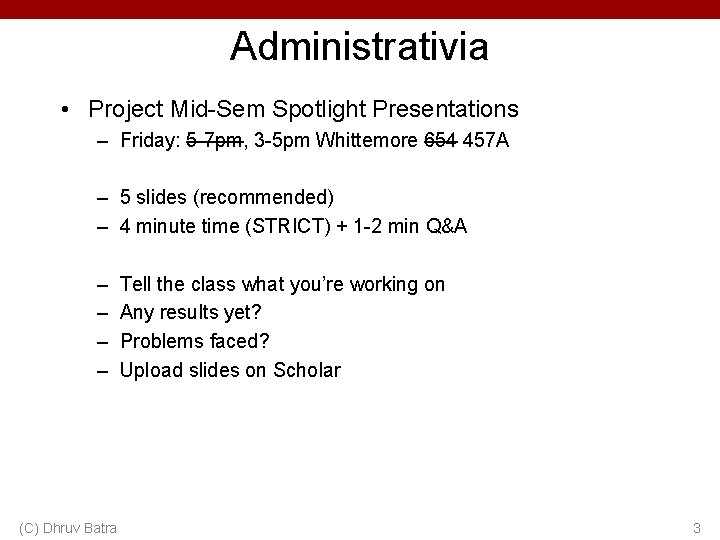 Administrativia

• Project Mid-Sem Spotlight Presentations
– Friday: ~~5-7pm~~, 3-5pm Whittemore ~~654~~ 457A

– 5 slides (recommended)
– 4 minute time (STRICT) + 1-2 min Q&A

– Tell the class what you're working on
– Any results yet?
– Problems faced?
– Upload slides on Scholar

(C) Dhruv Batra

3